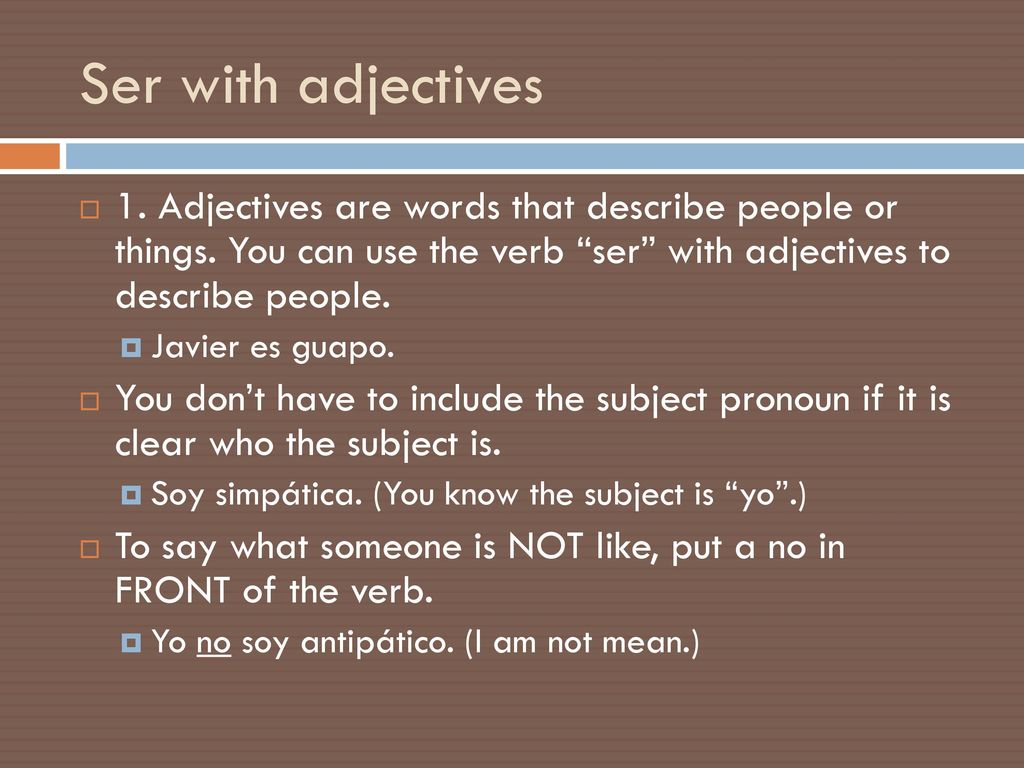 Ser with adjectives

1. Adjectives are words that describe people or things. You can use the verb “ser” with adjectives to describe people.

Javier es guapo.

You don’t have to include the subject pronoun if it is clear who the subject is.

Soy simpática. (You know the subject is “yo”.)

To say what someone is NOT like, put a no in FRONT of the verb.

Yo no soy antipático. (I am not mean.)